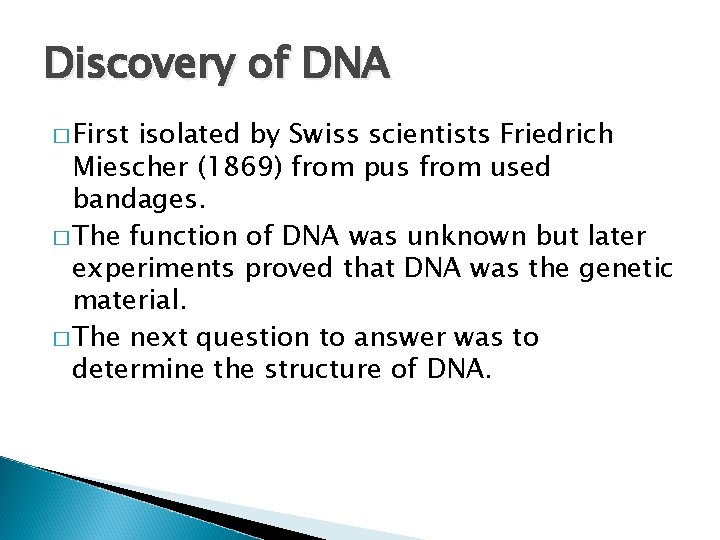 Discovery of DNA

□ First isolated by Swiss scientists Friedrich Miescher (1869) from pus from used bandages.

□ The function of DNA was unknown but later experiments proved that DNA was the genetic material.

□ The next question to answer was to determine the structure of DNA.